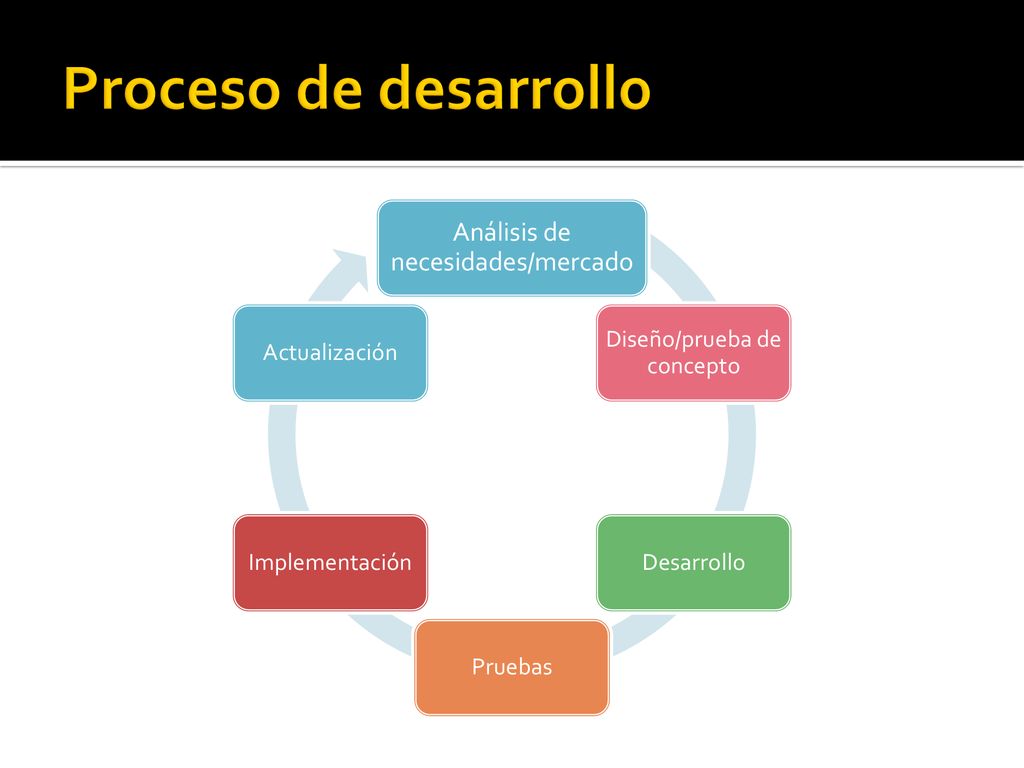 Proceso de desarrollo

Análisis de necesidades/mercado

Diseño/prueba de concepto

Desarrollo

Pruebas

Implementación

Actualización